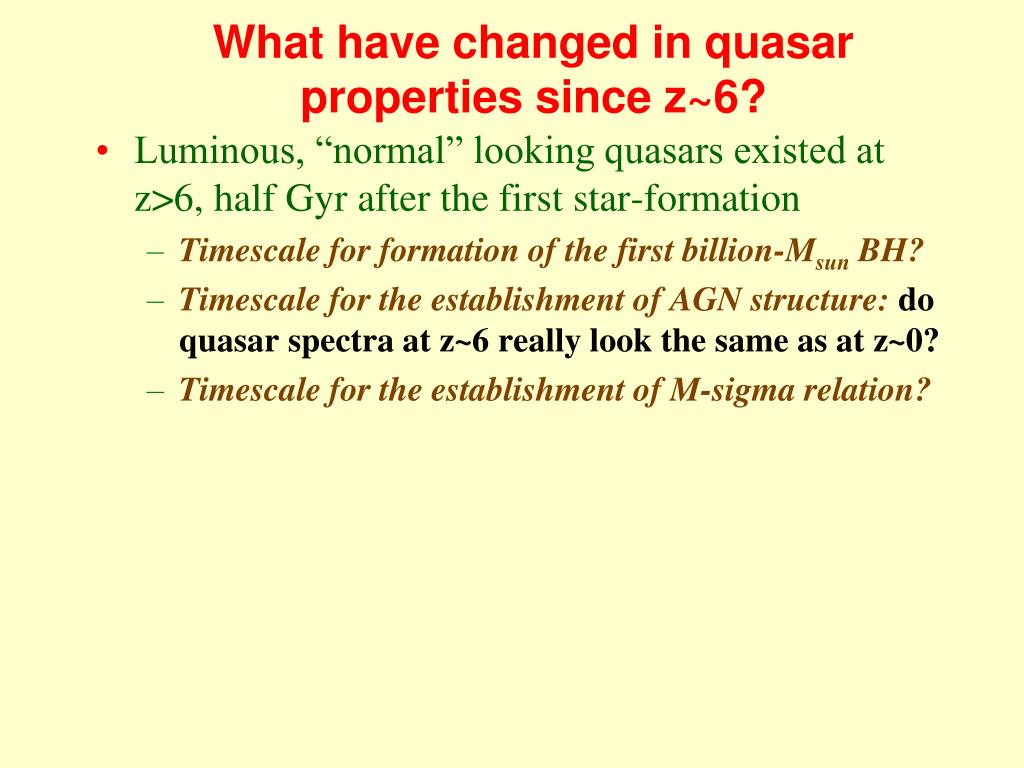 What have changed in quasar properties since z~6?

• Luminous, “normal” looking quasars existed at z>6, half Gyr after the first star-formation

– Timescale for formation of the first billion-$M_{sun}$ BH?

– Timescale for the establishment of AGN structure: do quasar spectra at z~6 really look the same as at z~0?

– Timescale for the establishment of M-sigma relation?